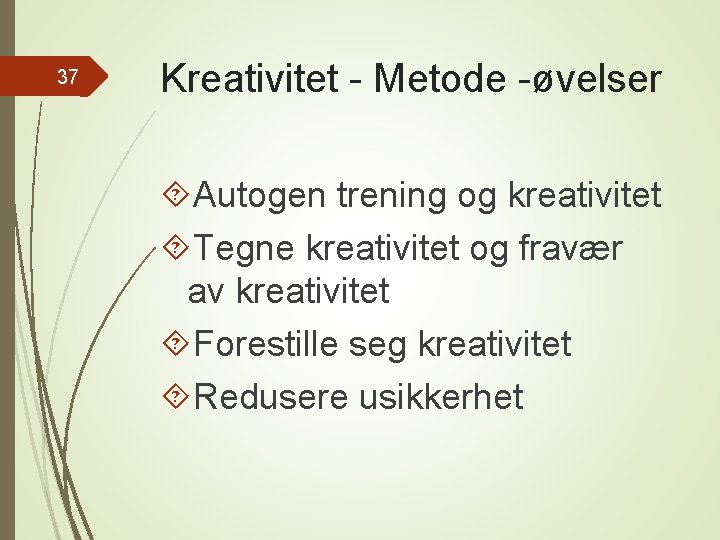 37

Kreativitet - Metode -øvelser

Autogen trening og kreativitet

Tegne kreativitet og fravær av kreativitet

Forestille seg kreativitet

Redusere usikkerhet